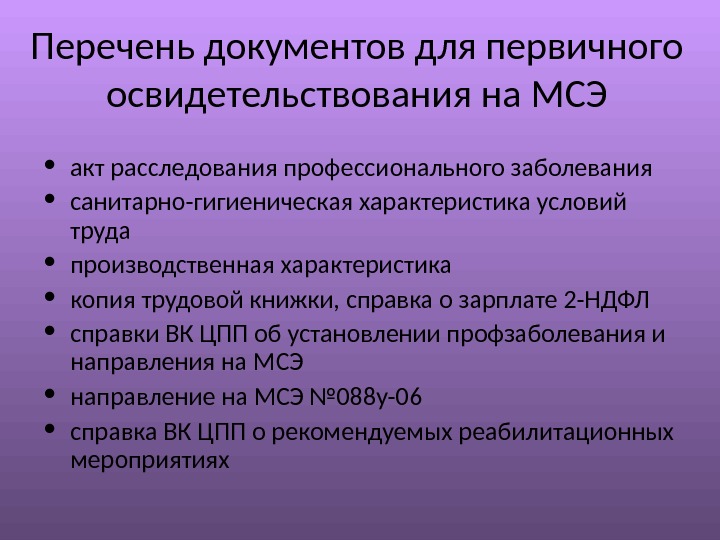 Перечень документов для первичного освидетельствования на МСЭ

• акт расследования профессионального заболевания
• санитарно-гигиеническая характеристика условий труда
• производственная характеристика
• копия трудовой книжки, справка о зарплате 2-НДФЛ
• справки ВК ЦПП об установлении профзаболевания и направления на МСЭ
• направление на МСЭ №088у-06
• справка ВК ЦПП о рекомендуемых реабилитационных мероприятиях